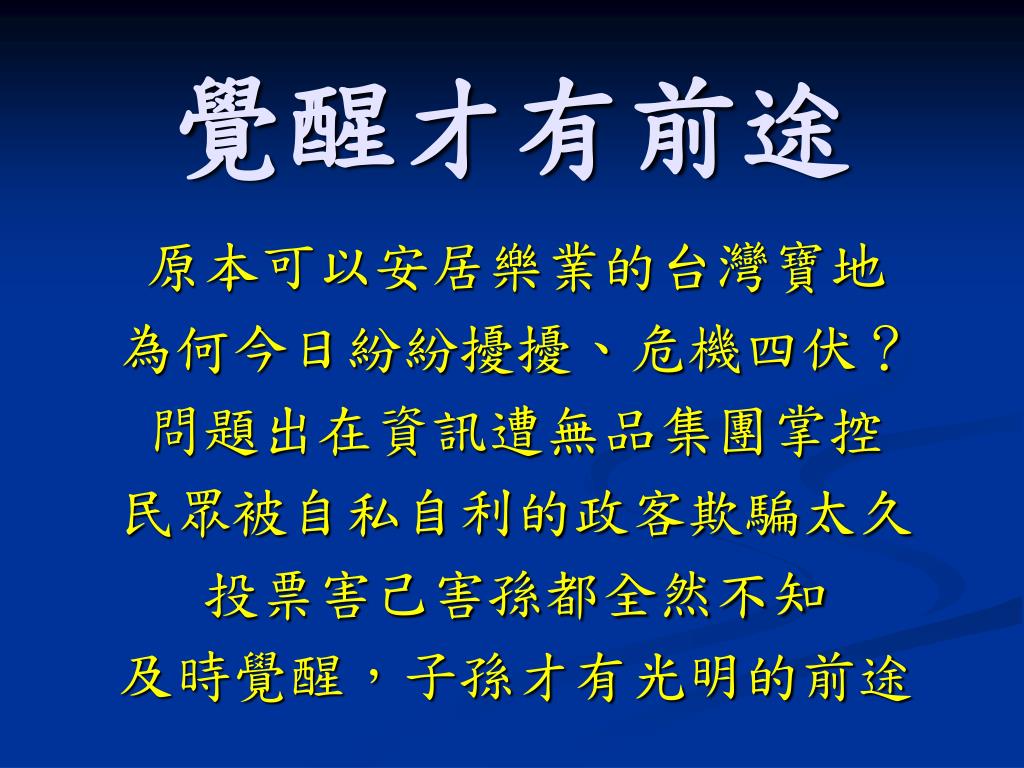 覺醒才有前途

原本可以安居樂業的台灣寶地
為何今日紛紛擾擾、危機四伏？
問題出在資訊遭無品集團掌控
民眾被自私自利的政客欺騙太久
投票害己害孫都全然不知
及時覺醒，子孫才有光明的前途